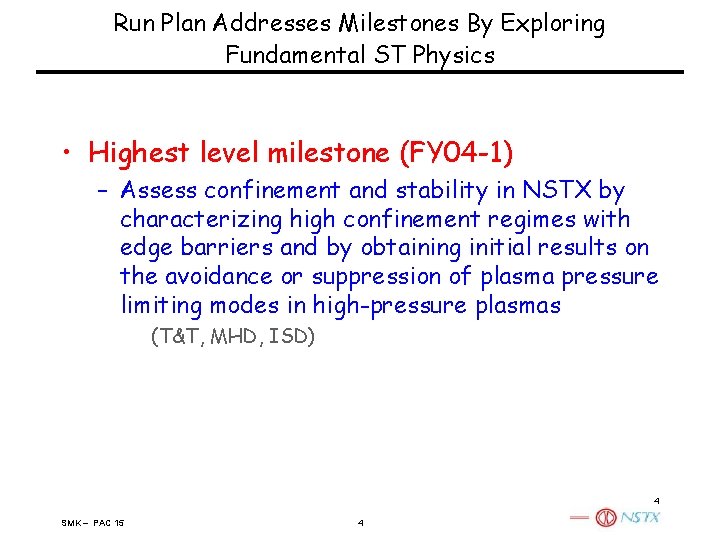 Run Plan Addresses Milestones By Exploring Fundamental ST Physics

• Highest level milestone (FY04-1)
– Assess confinement and stability in NSTX by characterizing high confinement regimes with edge barriers and by obtaining initial results on the avoidance or suppression of plasma pressure limiting modes in high-pressure plasmas
(T&T, MHD, ISD)

4

SMK – PAC 15

4

NSTX